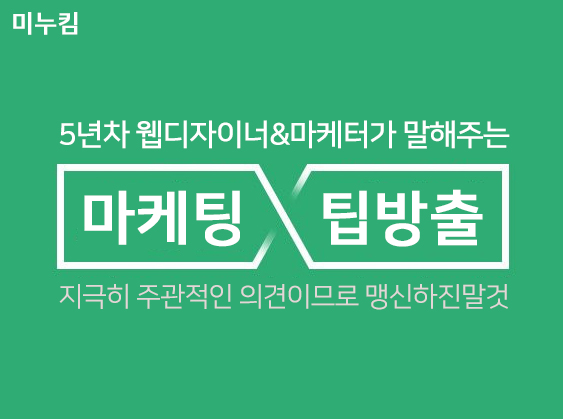 미누킴

5년차 웹디자이너&마케터가 말해주는

마케팅 팁방출

지극히 주관적인 의견이므로 맹신하진말것